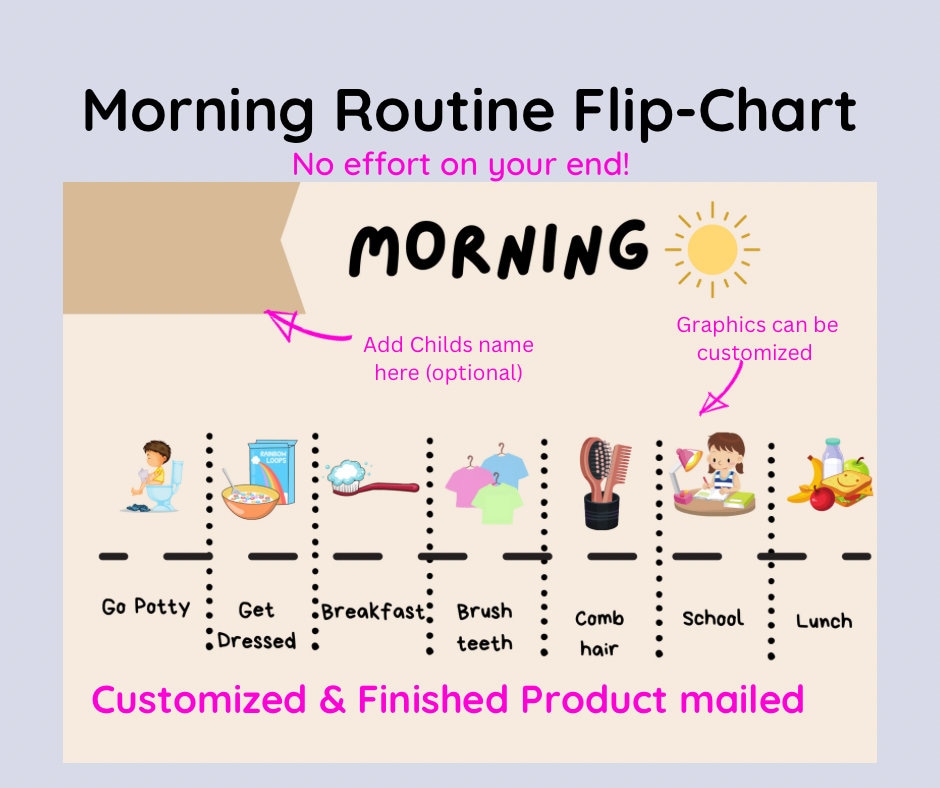 Morning Routine Flip-Chart

No effort on your end!

MORNING

Add Childs name here (optional)

Graphics can be customized

RAINBOW LOOPS

Go Potty

Get Dressed

Breakfast

Brush teeth

Comb hair

School

Lunch

Customized & Finished Product mailed